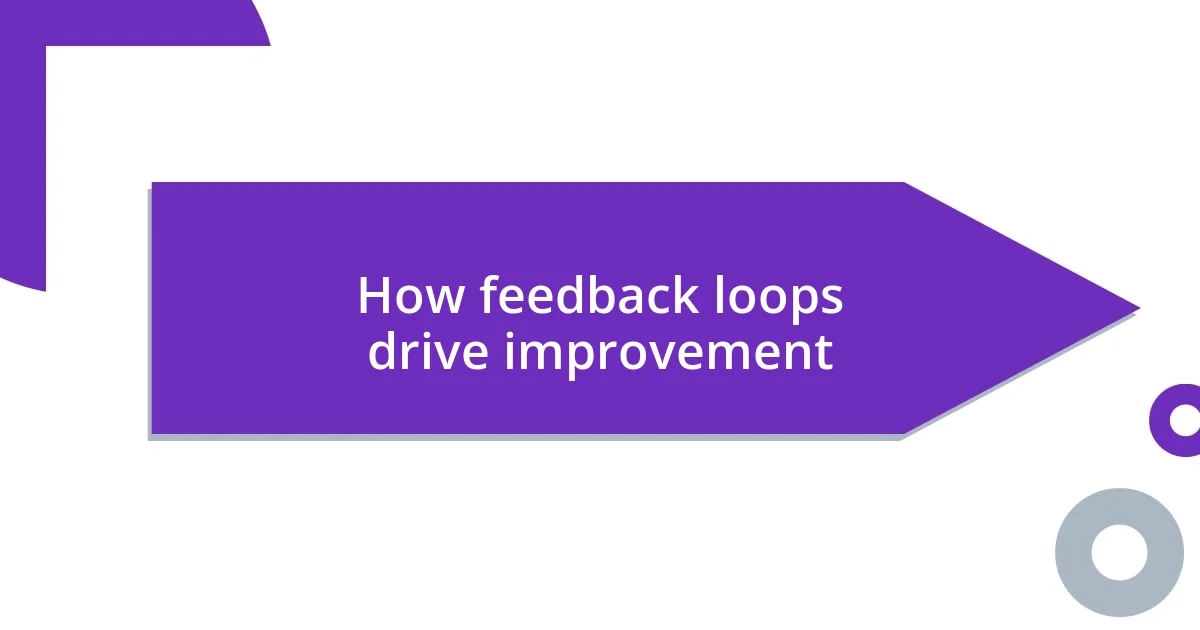 How feedback loops drive improvement